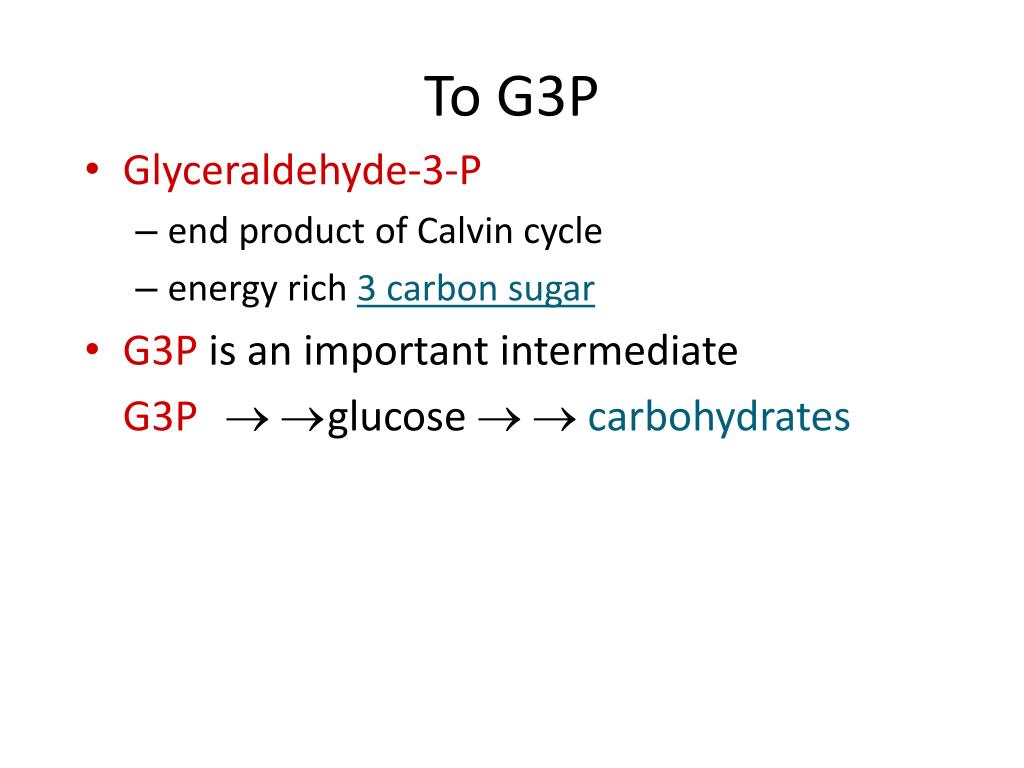 To G3P

• Glyceraldehyde-3-P
– end product of Calvin cycle
– energy rich 3 carbon sugar

• G3P is an important intermediate
G3P $\rightarrow \rightarrow$glucose $\rightarrow \rightarrow$ carbohydrates